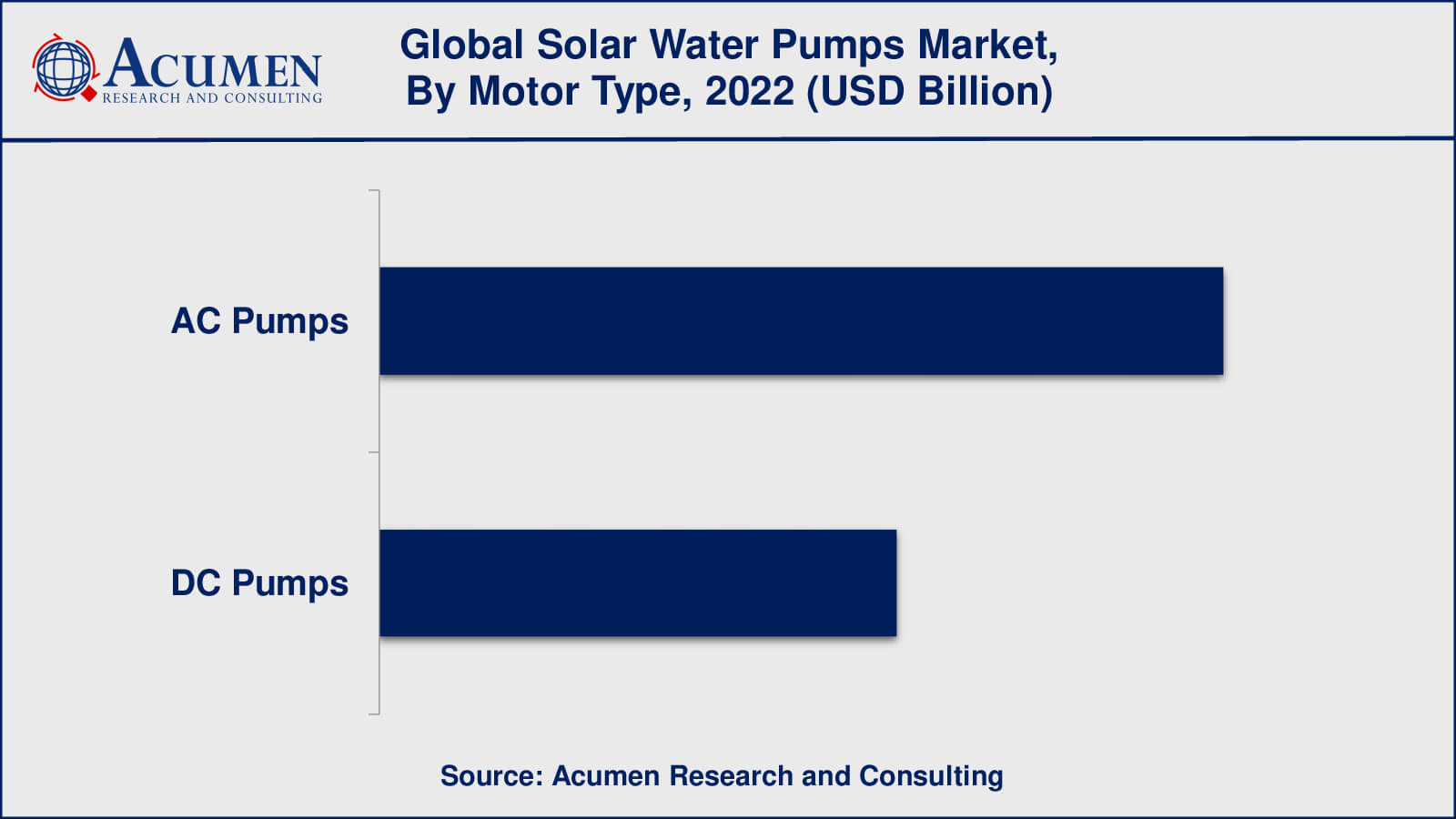 ACUMEN
RESEARCH AND CONSULTING

Global Solar Water Pumps Market, By Motor Type, 2022 (USD Billion)

AC Pumps

DC Pumps

Source: Acumen Research and Consulting